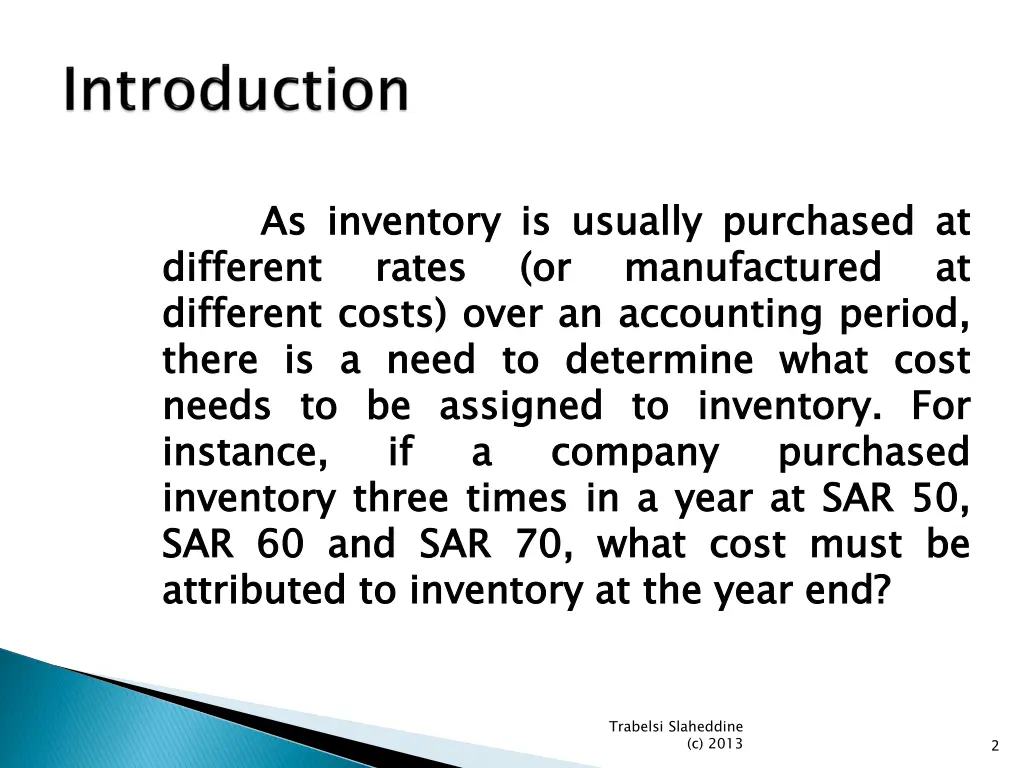 Introduction

As inventory is usually purchased at different rates (or manufactured at different costs) over an accounting period, there is a need to determine what cost needs to be assigned to inventory. For instance, if a company purchased inventory three times in a year at SAR 50, SAR 60 and SAR 70, what cost must be attributed to inventory at the year end?

Trabelsi Slaheddine
(c) 2013

2